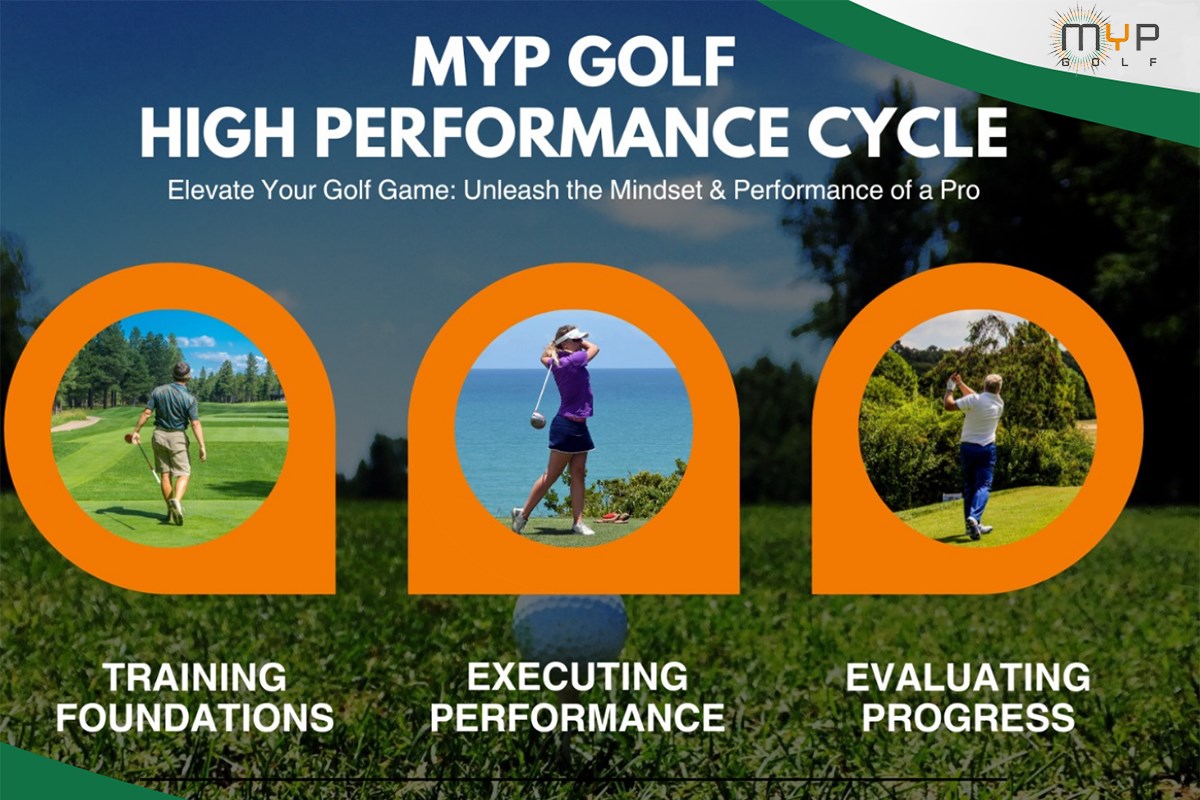 MYP
GOLF

MYP GOLF
HIGH PERFORMANCE CYCLE

Elevate Your Golf Game: Unleash the Mindset & Performance of a Pro

TRAINING FOUNDATIONS

EXECUTING PERFORMANCE

EVALUATING PROGRESS